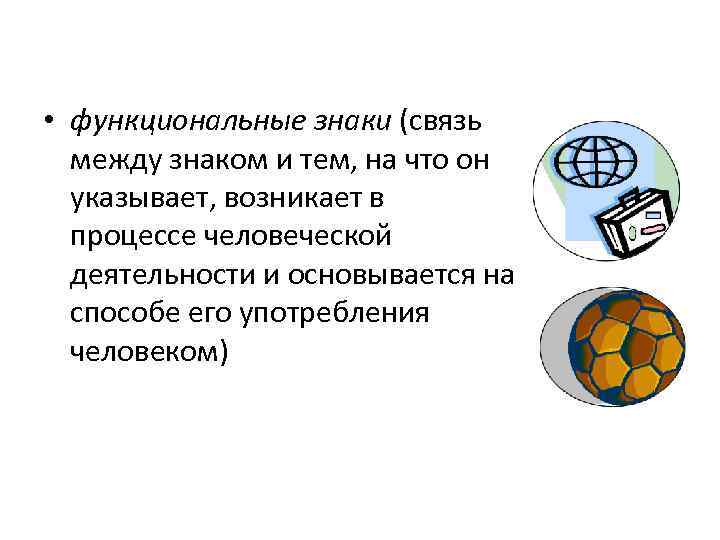 • функциональные знаки (связь между знаком и тем, на что он указывает, возникает в процессе человеческой деятельности и основывается на способе его употребления человеком)